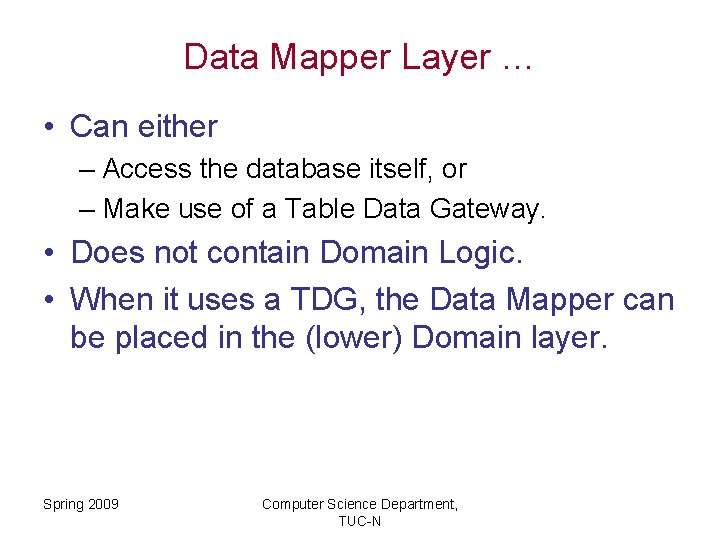 Data Mapper Layer …

• Can either
– Access the database itself, or
– Make use of a Table Data Gateway.
• Does not contain Domain Logic.
• When it uses a TDG, the Data Mapper can be placed in the (lower) Domain layer.

Spring 2009

Computer Science Department, TUC-N